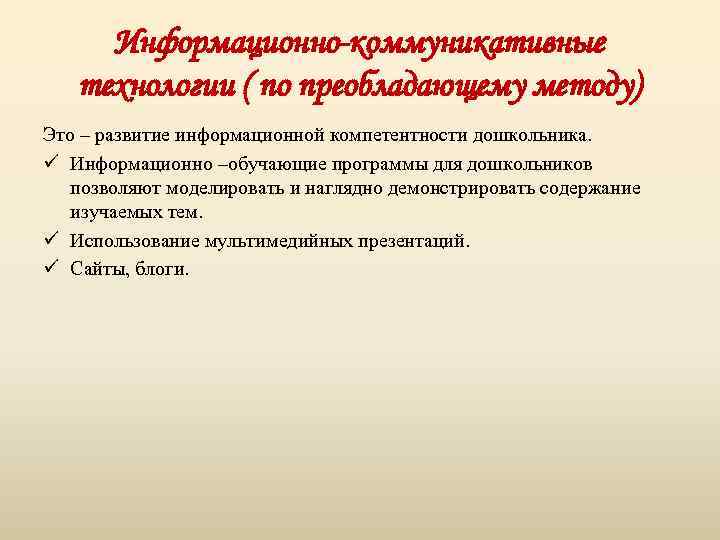 Информационно-коммуникативные технологии ( по преобладающему методу)

Это – развитие информационной компетентности дошкольника.

✓ Информационно –обучающие программы для дошкольников позволяют моделировать и наглядно демонстрировать содержание изучаемых тем.

✓ Использование мультимедийных презентаций.

✓ Сайты, блоги.